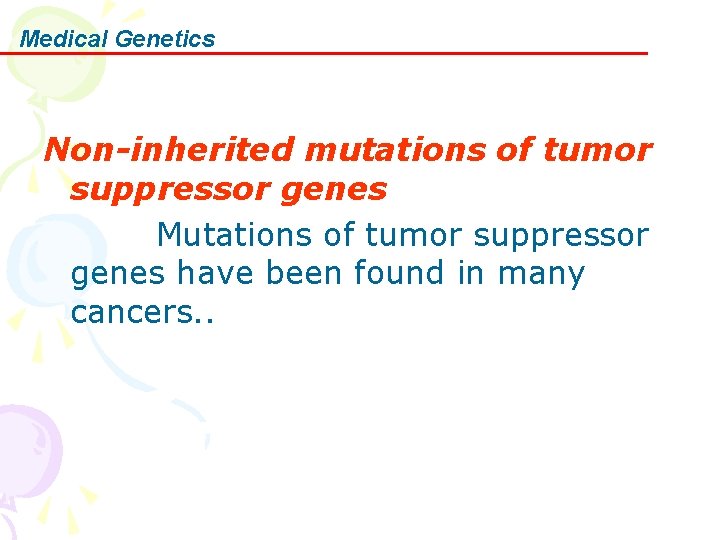 Medical Genetics

Non-inherited mutations of tumor suppressor genes

Mutations of tumor suppressor genes have been found in many cancers..